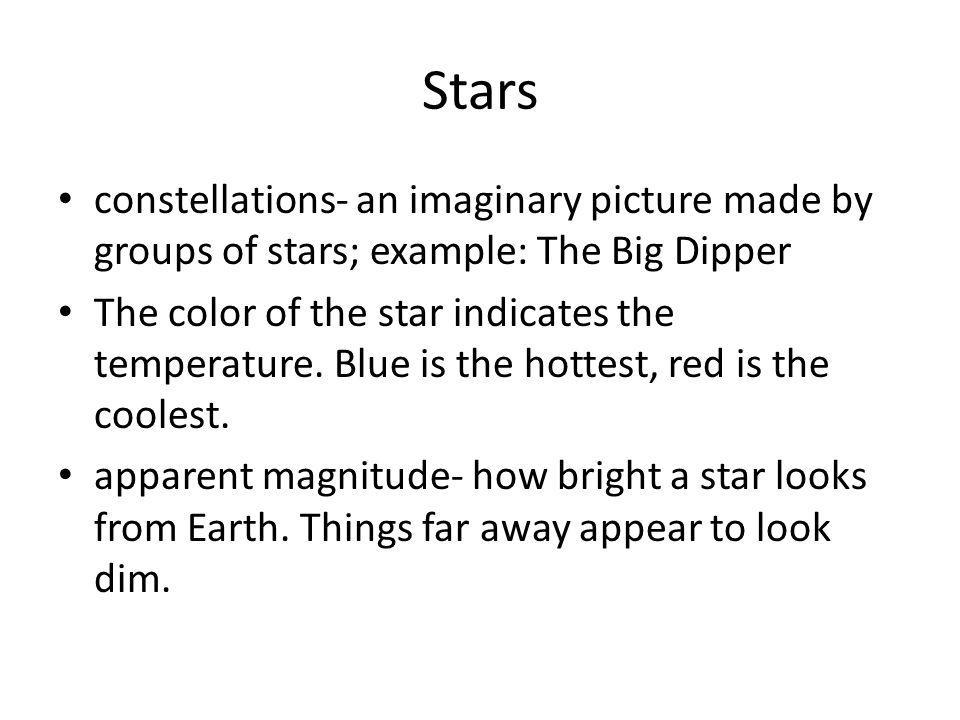 Stars

• constellations- an imaginary picture made by groups of stars; example: The Big Dipper
• The color of the star indicates the temperature. Blue is the hottest, red is the coolest.
• apparent magnitude- how bright a star looks from Earth. Things far away appear to look dim.